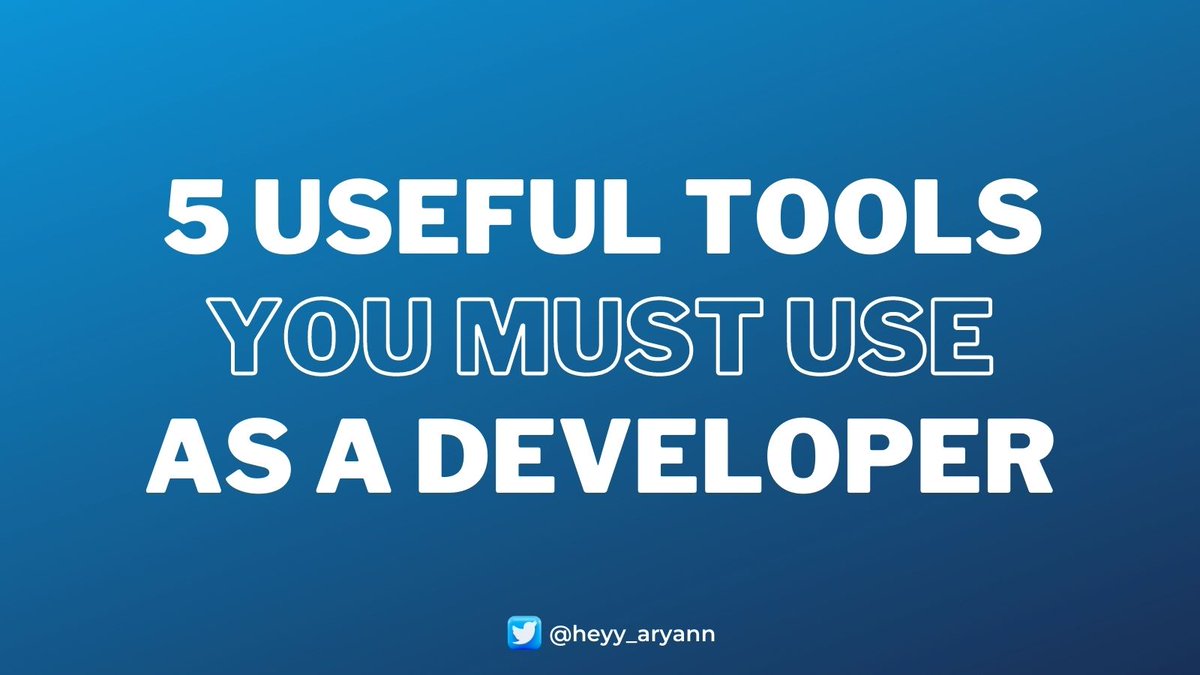 5 USEFUL TOOLS
YOU MUST USE
AS A DEVELOPER

@heyy_aryann